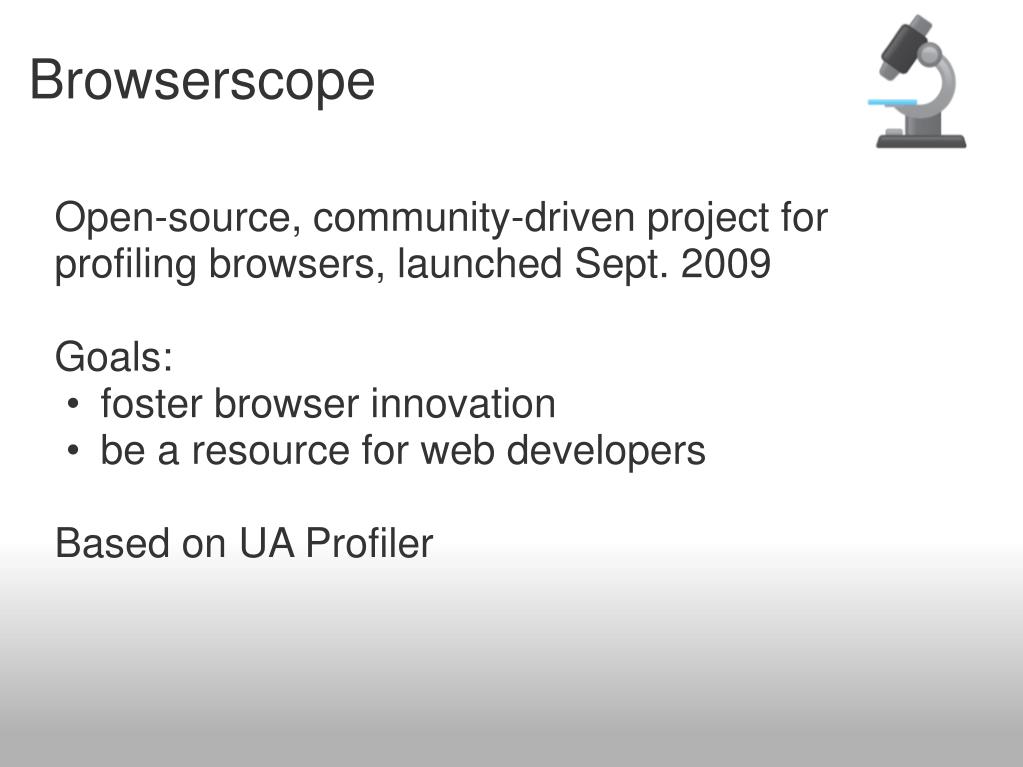 Browserscope

Open-source, community-driven project for profiling browsers, launched Sept. 2009

Goals:
• foster browser innovation
• be a resource for web developers

Based on UA Profiler